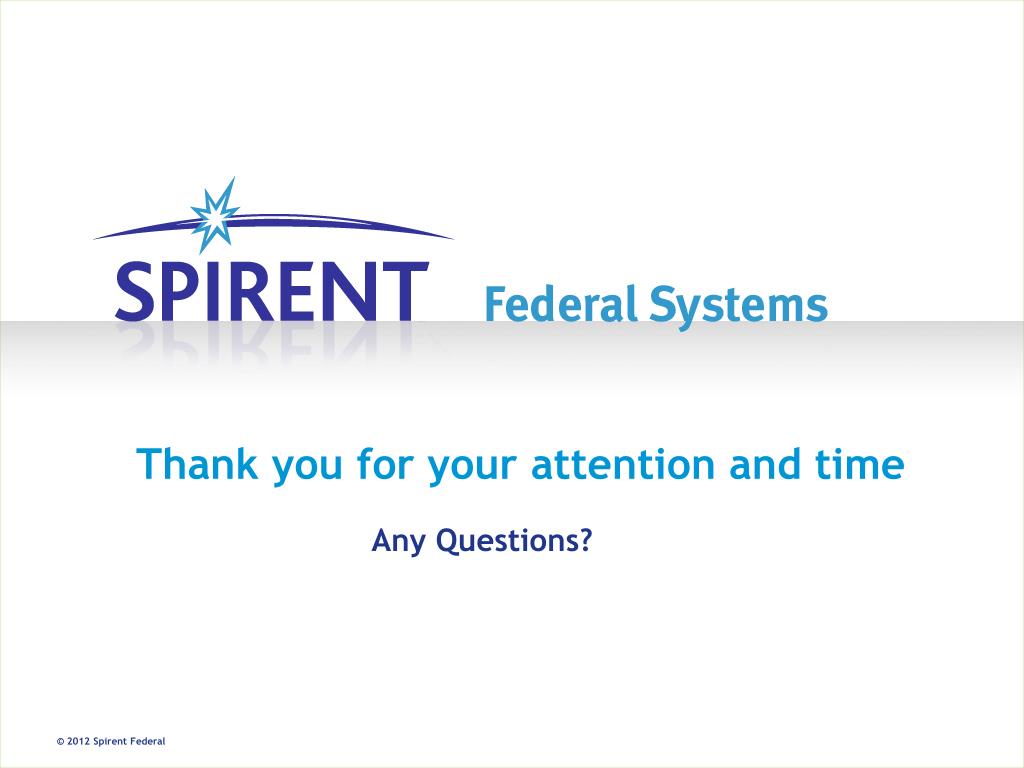 SPIRENT Federal Systems

Thank you for your attention and time

Any Questions?

© 2012 Spirent Federal